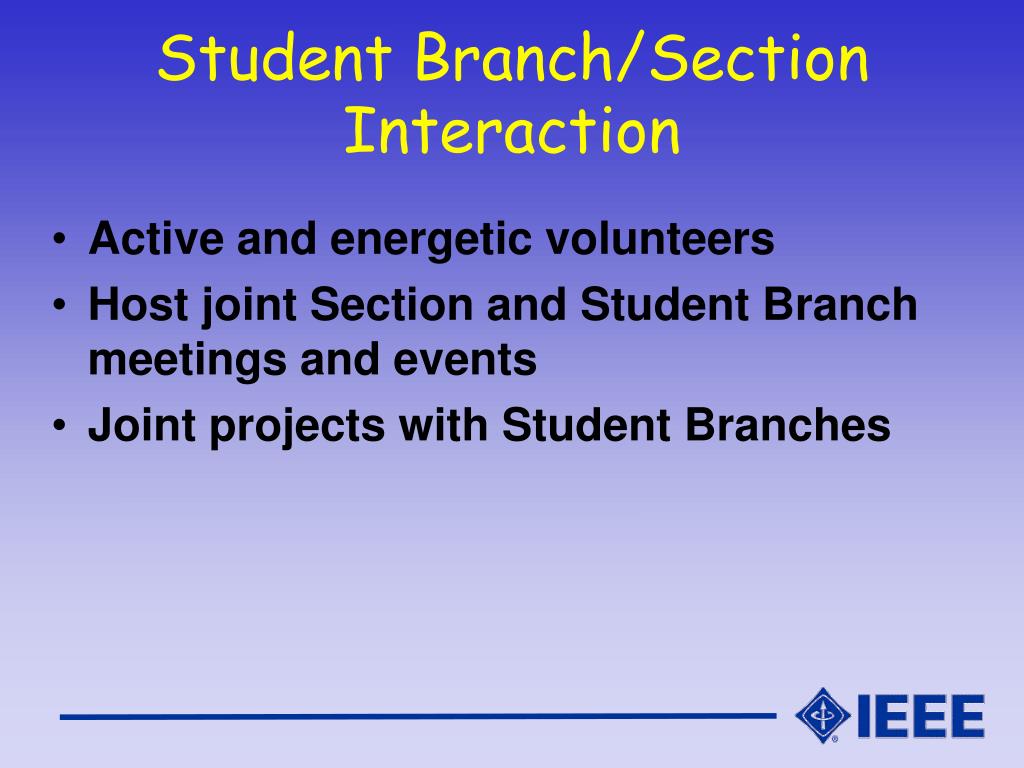 Student Branch/Section Interaction

• Active and energetic volunteers
• Host joint Section and Student Branch meetings and events
• Joint projects with Student Branches

IEEE